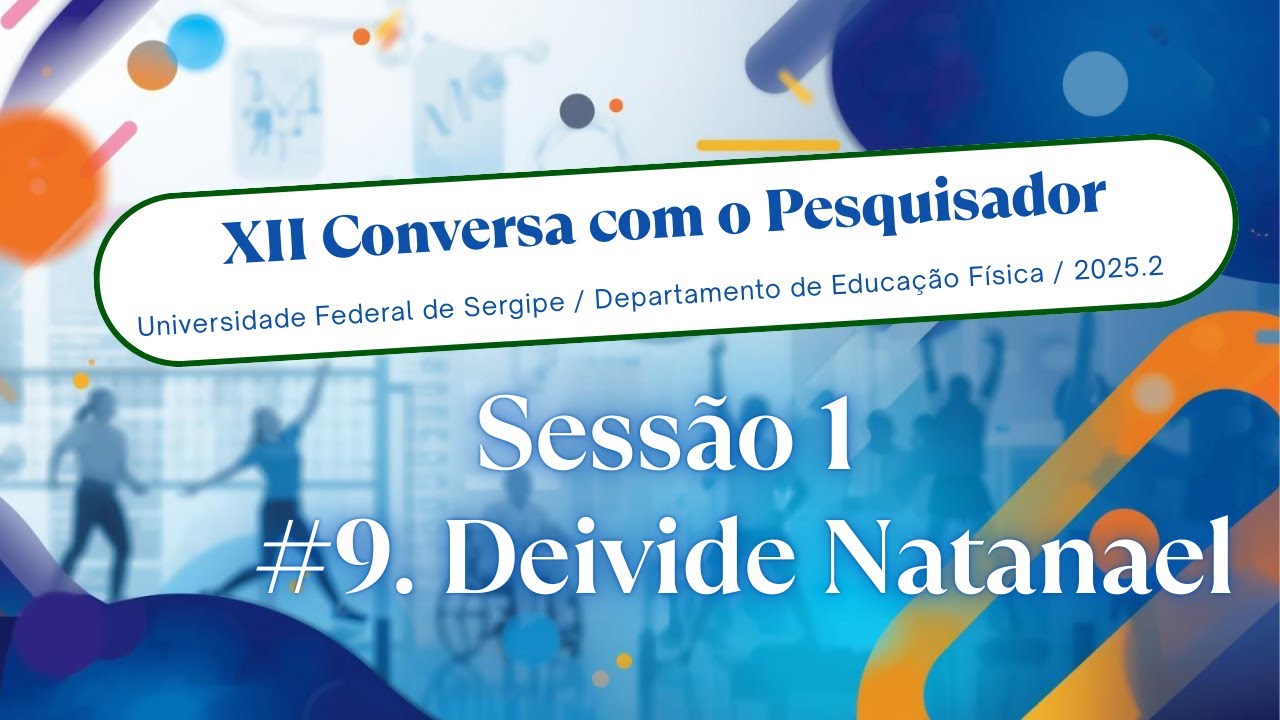 XII Conversa com o Pesquisador

Universidade Federal de Sergipe / Departamento de Educação Física / 2025.2

Sessão 1

#9. Deivide Natanael